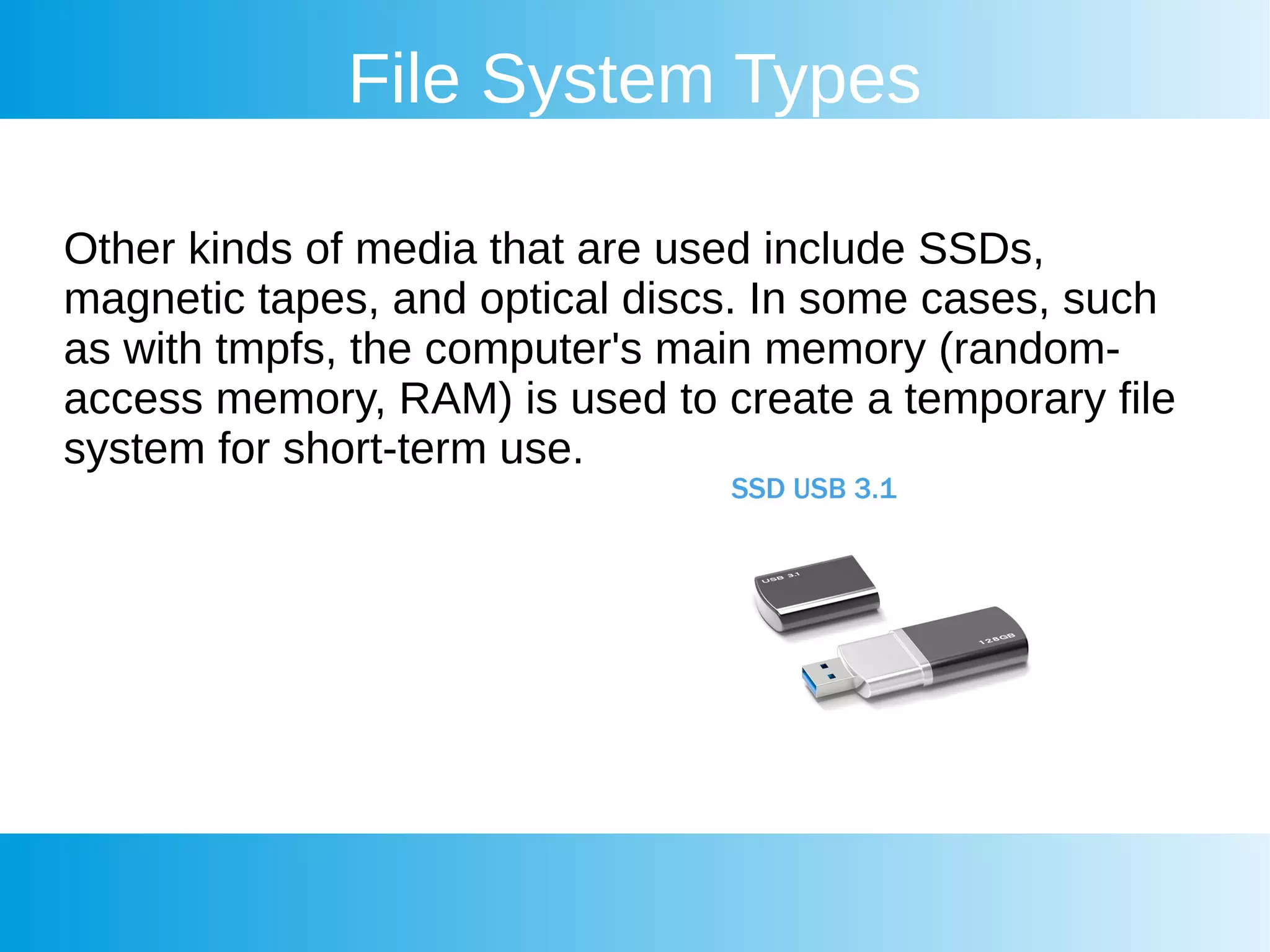 File System Types

Other kinds of media that are used include SSDs, magnetic tapes, and optical discs. In some cases, such as with tmpfs, the computer's main memory (random-access memory, RAM) is used to create a temporary file system for short-term use.

SSD USB 3.1

USB 3.1

128GB